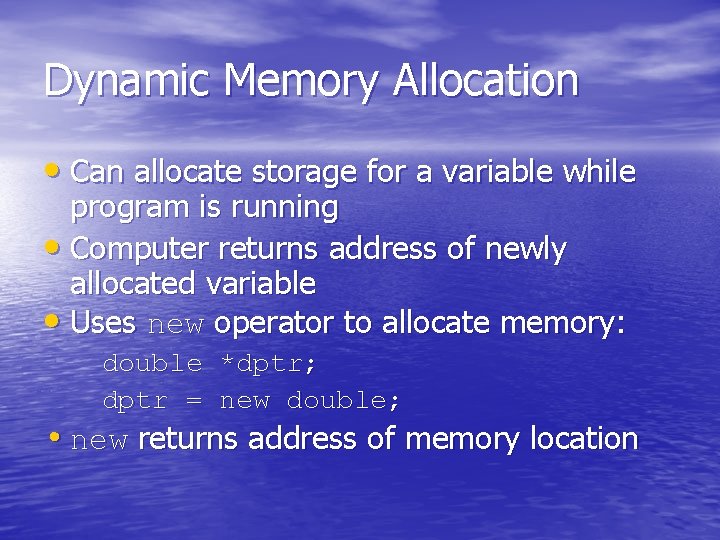 Dynamic Memory Allocation

• Can allocate storage for a variable while program is running
• Computer returns address of newly allocated variable
• Uses new operator to allocate memory:

double *dptr;
dptr = new double;

• new returns address of memory location